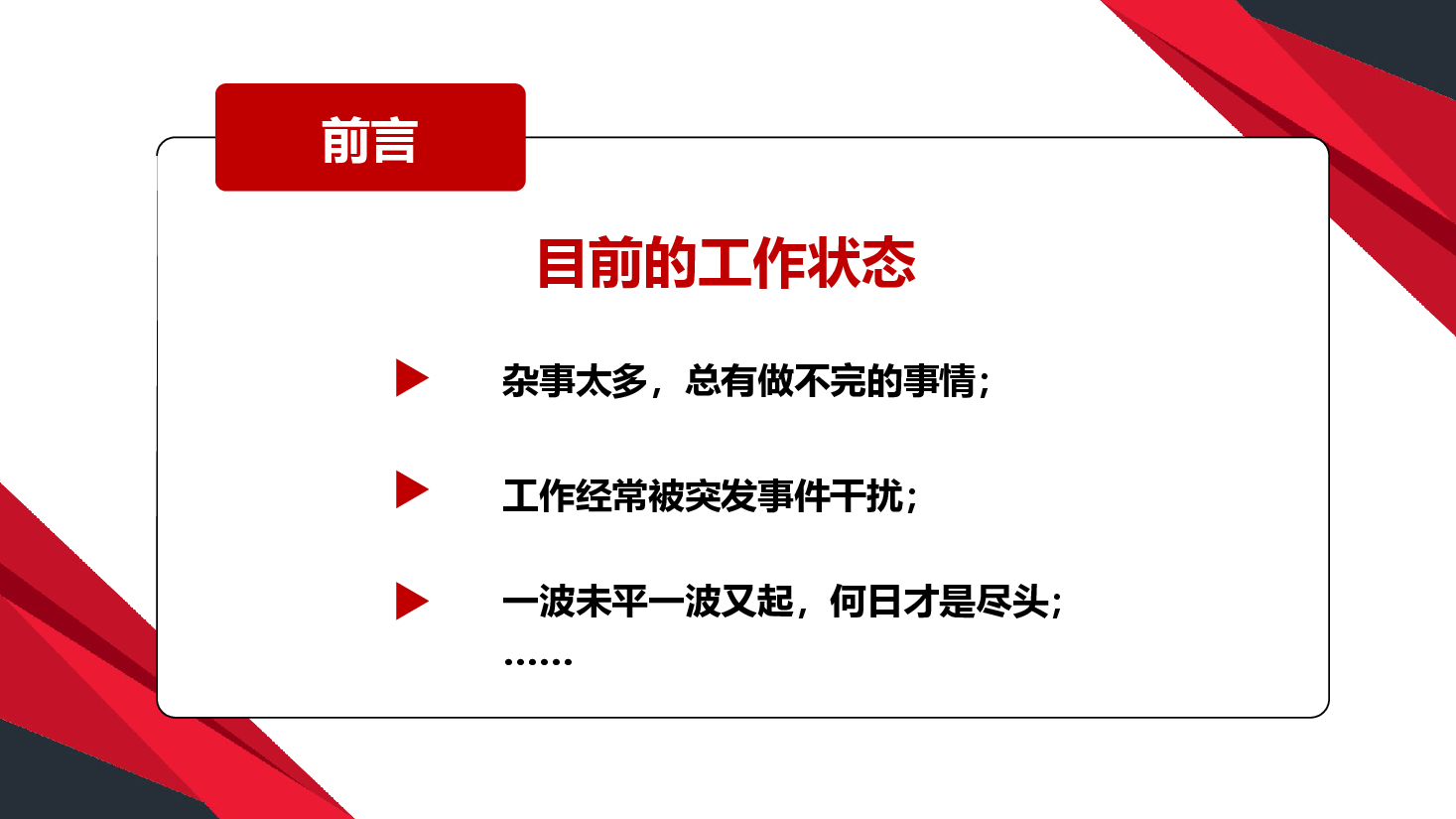 前言

目前的工作状态

杂事太多，总有做不完的事情；

工作经常被突发事件干扰；

一波未平一波又起，何日才是尽头；
……